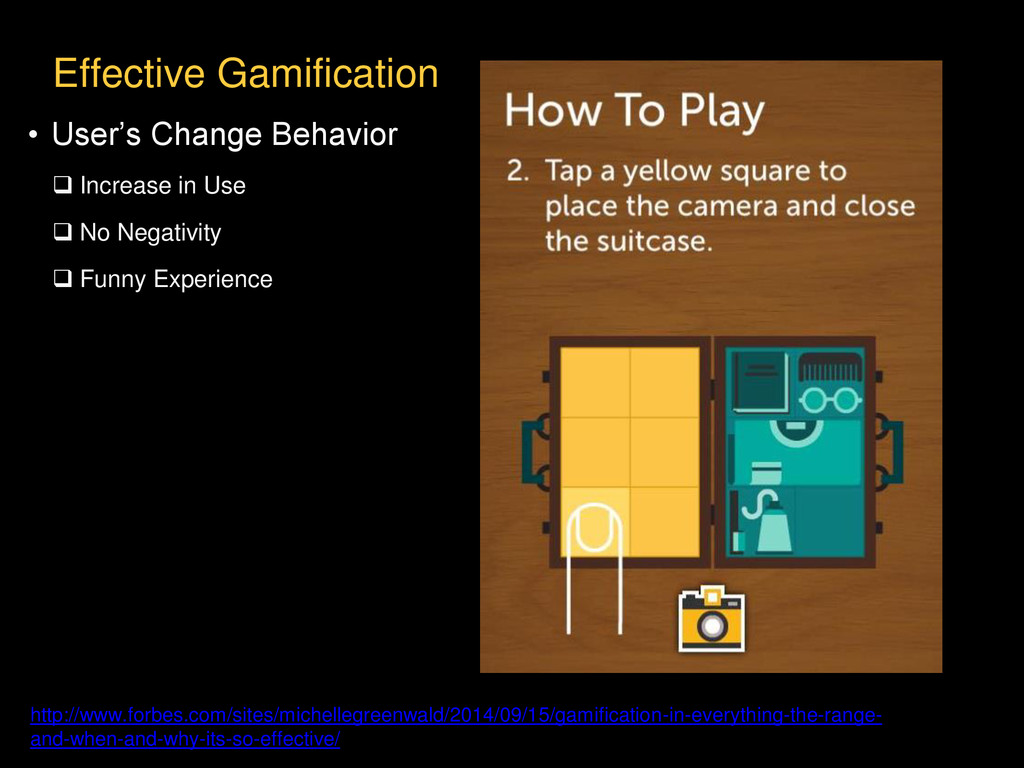 Effective Gamification

• User's Change Behavior

❑ Increase in Use

❑ No Negativity

❑ Funny Experience

How To Play

2. Tap a yellow square to place the camera and close the suitcase.

http://www.forbes.com/sites/michellegreenwald/2014/09/15/gamification-in-everything-the-range-and-when-and-why-its-so-effective/